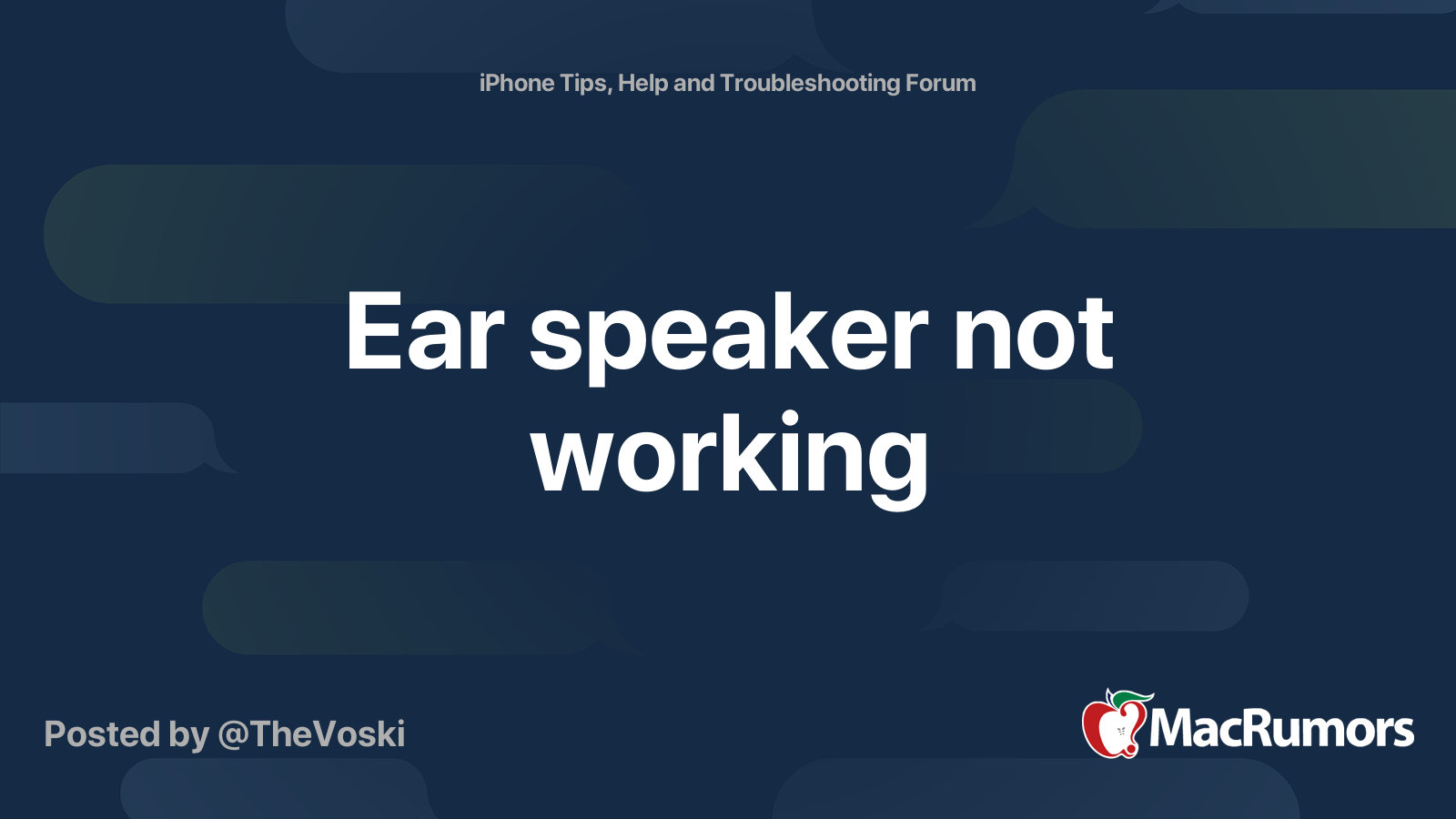 iPhone Tips, Help and Troubleshooting Forum

Ear speaker not working

Posted by @TheVoski

MacRumors